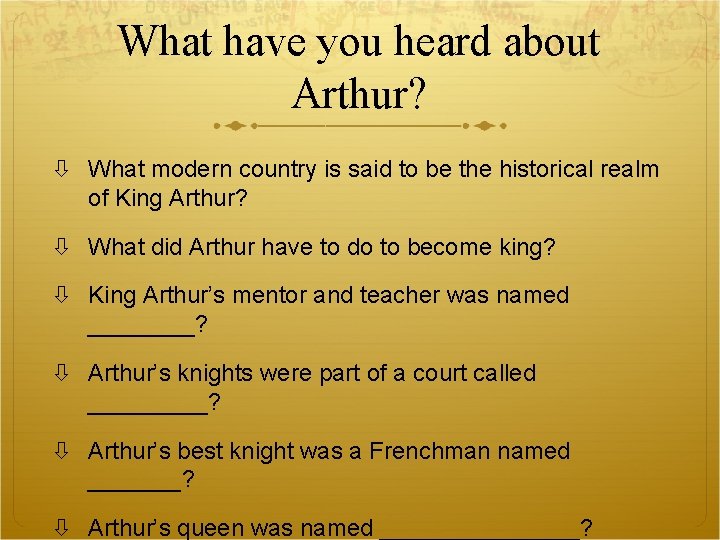 What have you heard about Arthur?

⇩ What modern country is said to be the historical realm of King Arthur?

⇩ What did Arthur have to do to become king?

⇩ King Arthur's mentor and teacher was named ________?

⇩ Arthur's knights were part of a court called _________?

⇩ Arthur's best knight was a Frenchman named _______?

⇩ Arthur's queen was named _______________?